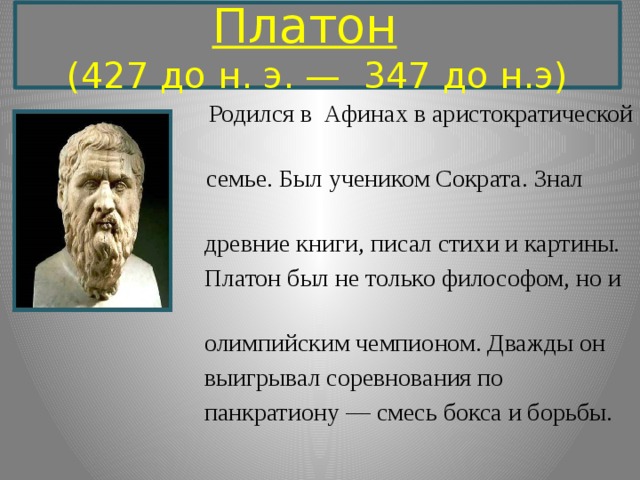 Платон
(427 до н. э. — 347 до н.э)

Родился в Афинах в аристократической семье. Был учеником Сократа. Знал древние книги, писал стихи и картины. Платон был не только философом, но и олимпийским чемпионом. Дважды он выигрывал соревнования по панкратиону — смесь бокса и борьбы.